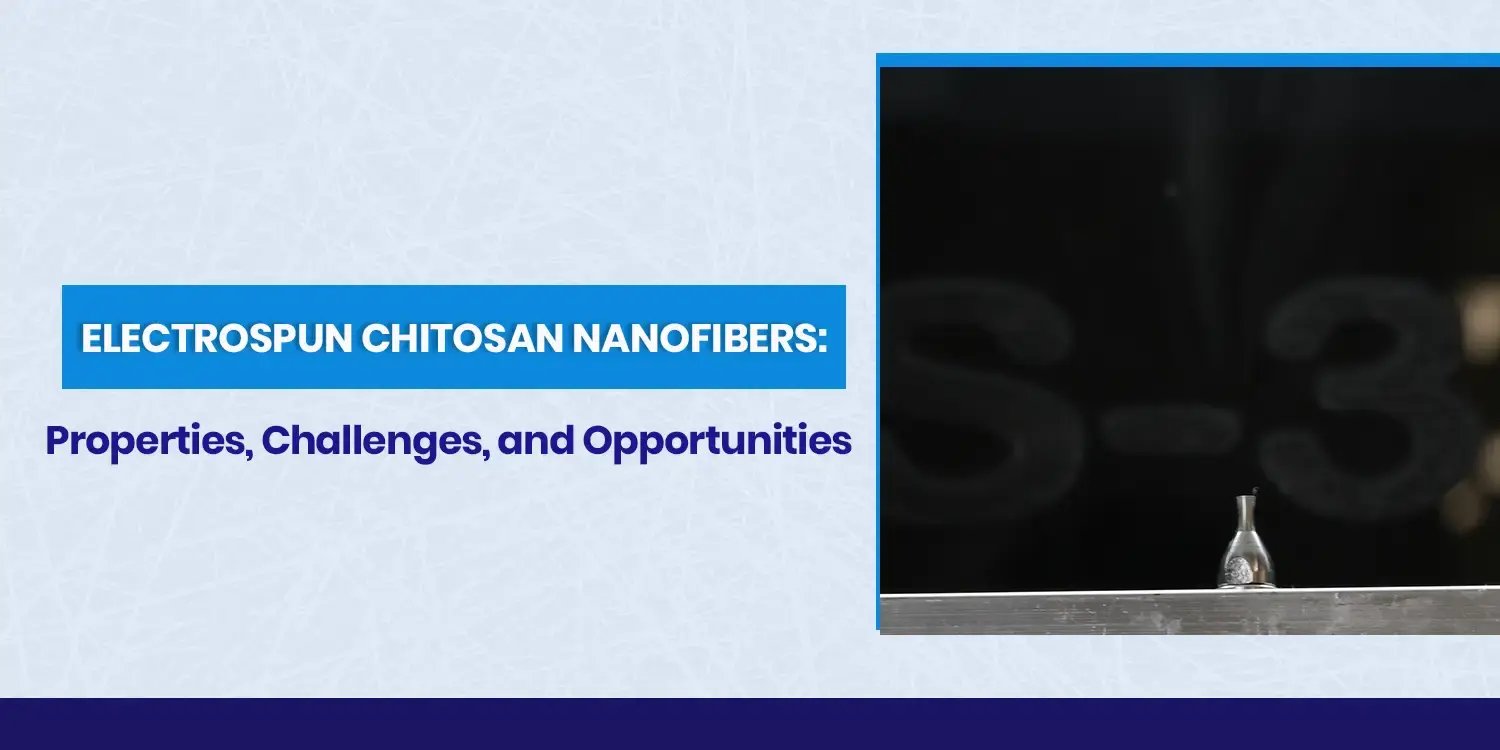 ELECTROSPUN CHITOSAN NANOFIBERS:

Properties, Challenges, and Opportunities

S-3